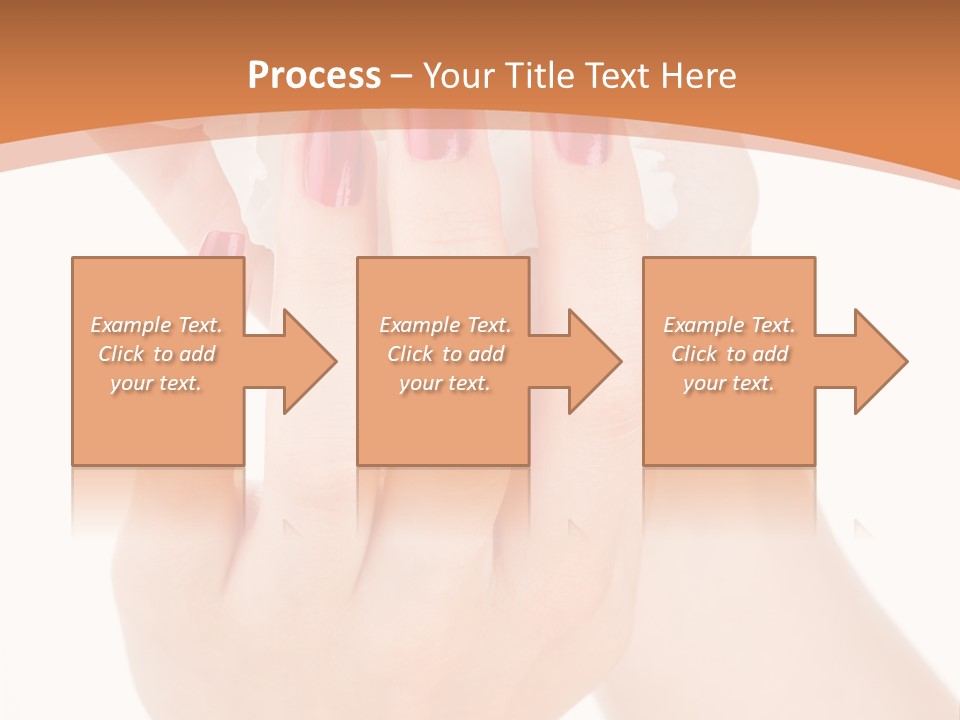 Process – Your Title Text Here

Example Text. Click to add your text.

Example Text. Click to add your text.

Example Text. Click to add your text.